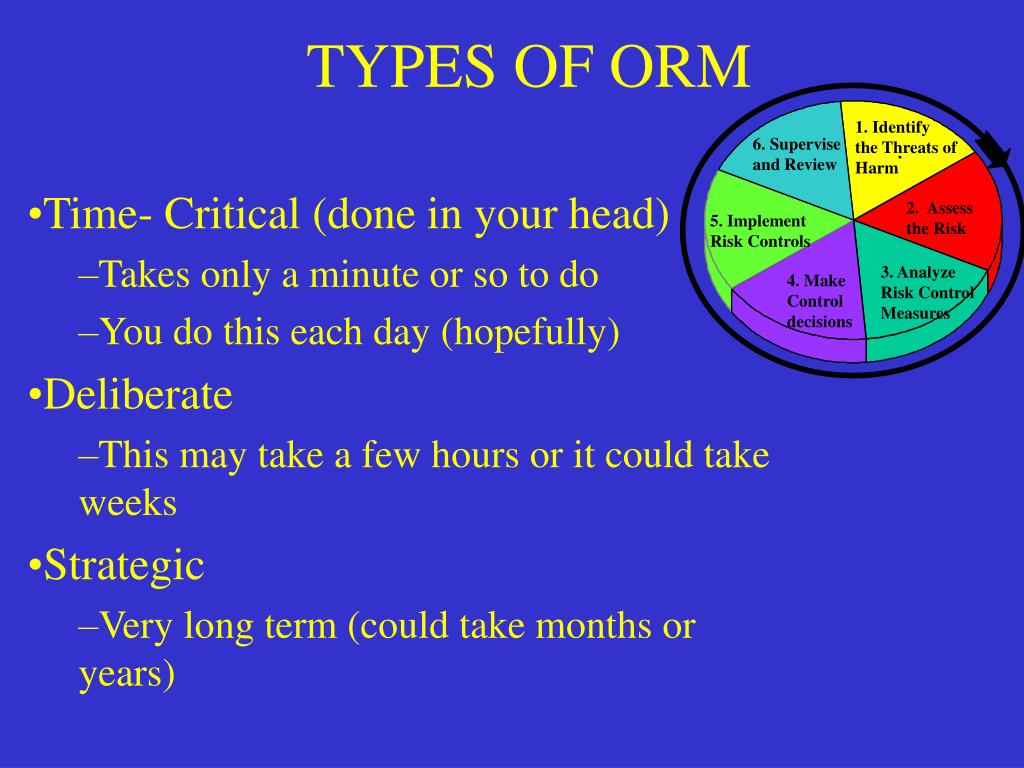 TYPES OF ORM

•Time- Critical (done in your head)

–Takes only a minute or so to do

–You do this each day (hopefully)

•Deliberate

–This may take a few hours or it could take weeks

•Strategic

–Very long term (could take months or years)

1. Identify the Threats of Harm

2. Assess the Risk

3. Analyze Risk Control Measures

4. Make Control decisions

5. Implement Risk Controls

6. Supervise and Review